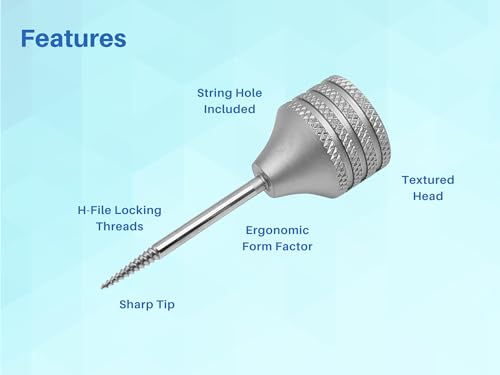 Features

String Hole Included

Textured Head

H-File Locking Threads

Ergonomic Form Factor

Sharp Tip